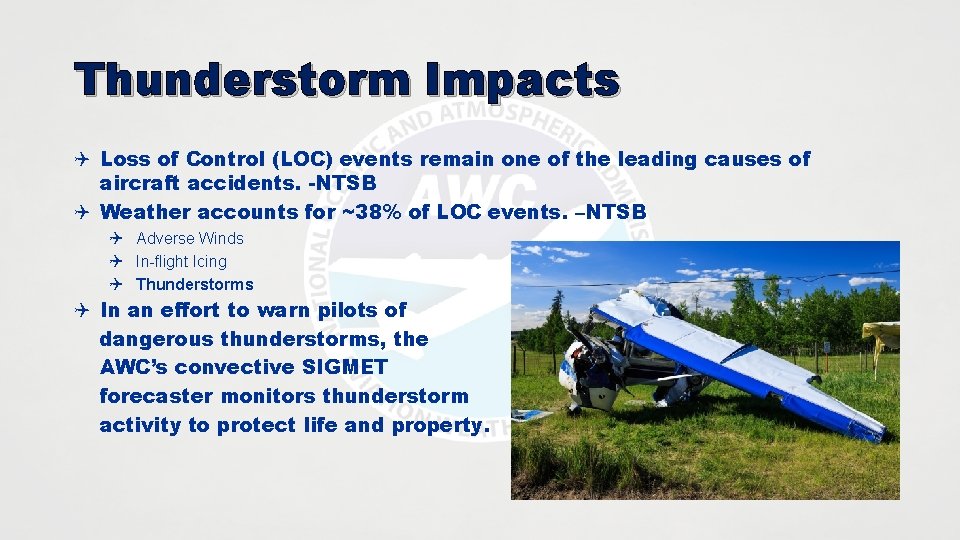 Thunderstorm Impacts

Loss of Control (LOC) events remain one of the leading causes of aircraft accidents. -NTSB

Weather accounts for ~38% of LOC events. –NTSB

Adverse Winds

In-flight Icing

Thunderstorms

In an effort to warn pilots of dangerous thunderstorms, the AWC's convective SIGMET forecaster monitors thunderstorm activity to protect life and property.

AWC